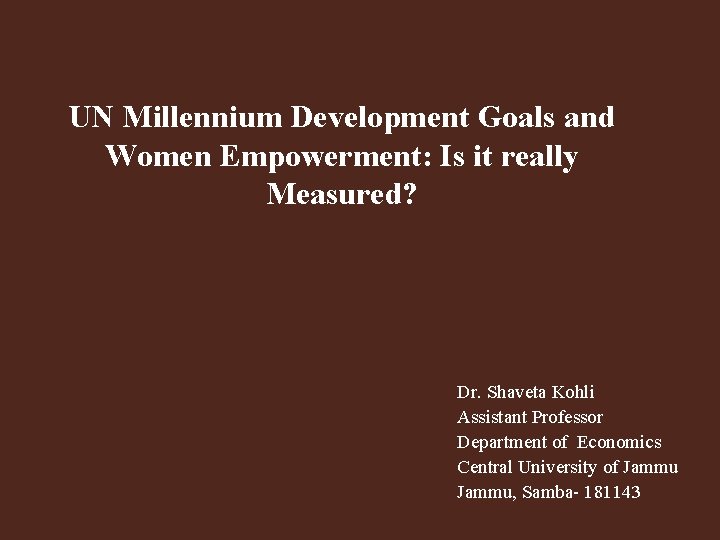 UN Millennium Development Goals and Women Empowerment: Is it really Measured?

Dr. Shaveta Kohli
Assistant Professor
Department of Economics
Central University of Jammu
Jammu, Samba- 181143